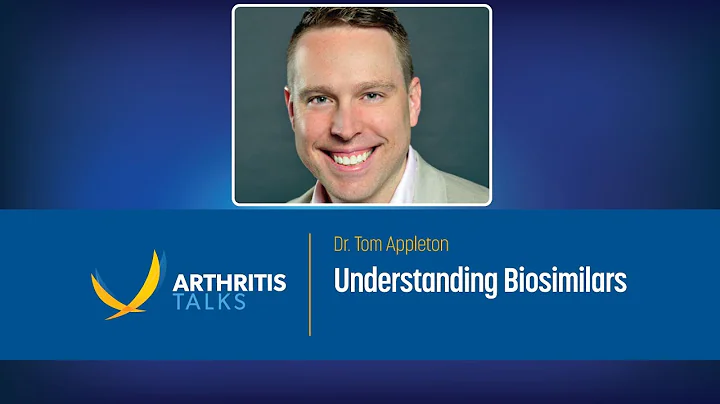 ARTHRITIS TALKS

Dr. Tom Appleton

Understanding Biosimilars